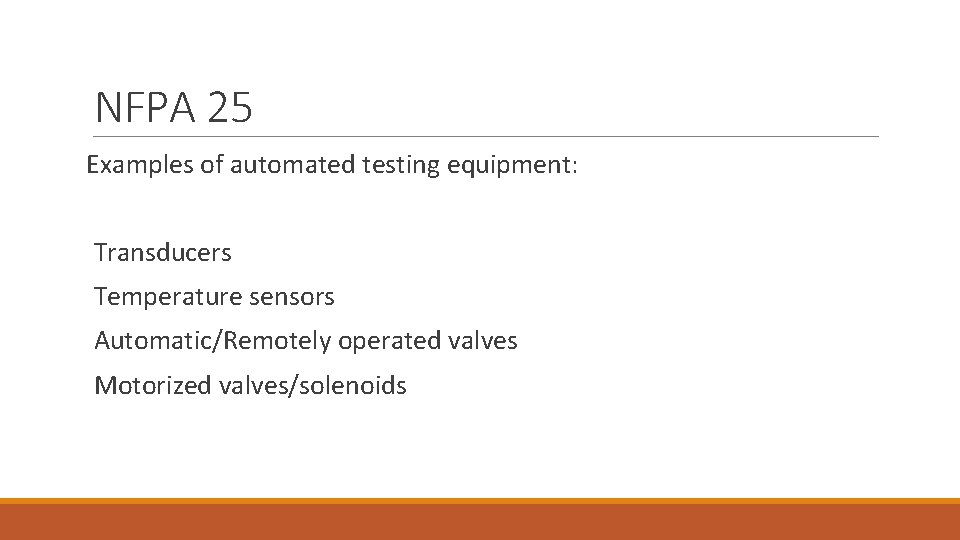 NFPA 25

Examples of automated testing equipment:

Transducers
Temperature sensors
Automatic/Remotely operated valves
Motorized valves/solenoids